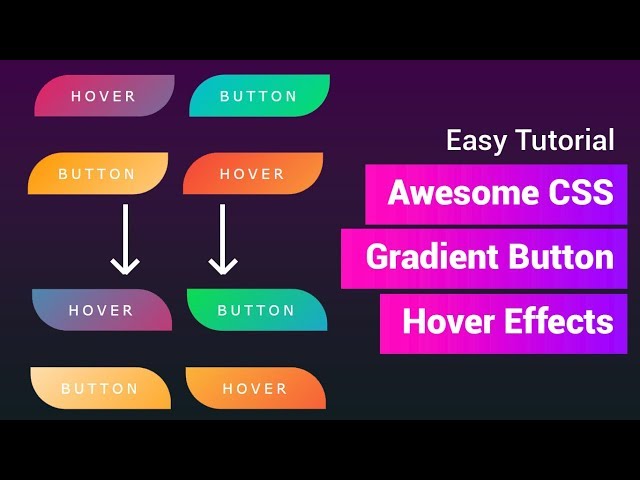 HOVER
BUTTON
BUTTON
HOVER
HOVER
BUTTON
BUTTON
HOVER

Easy Tutorial
Awesome CSS
Gradient Button
Hover Effects